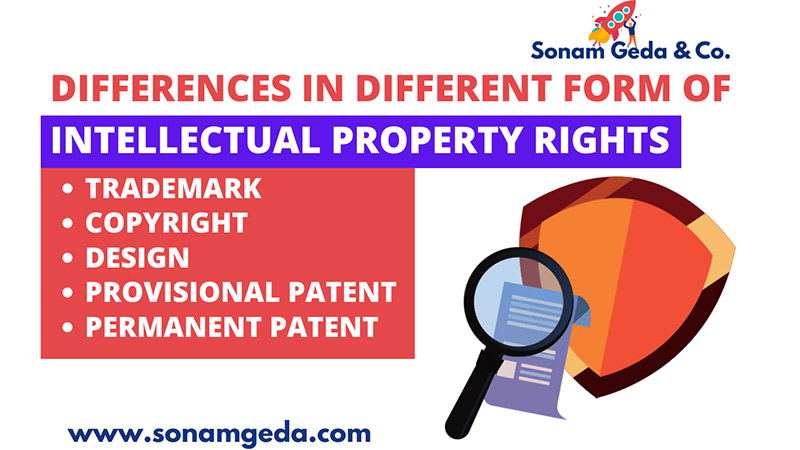 Sonam Geda & Co.

DIFFERENCES IN DIFFERENT FORM OF

INTELLECTUAL PROPERTY RIGHTS

• TRADEMARK
• COPYRIGHT
• DESIGN
• PROVISIONAL PATENT
• PERMANENT PATENT

www.sonamgeda.com